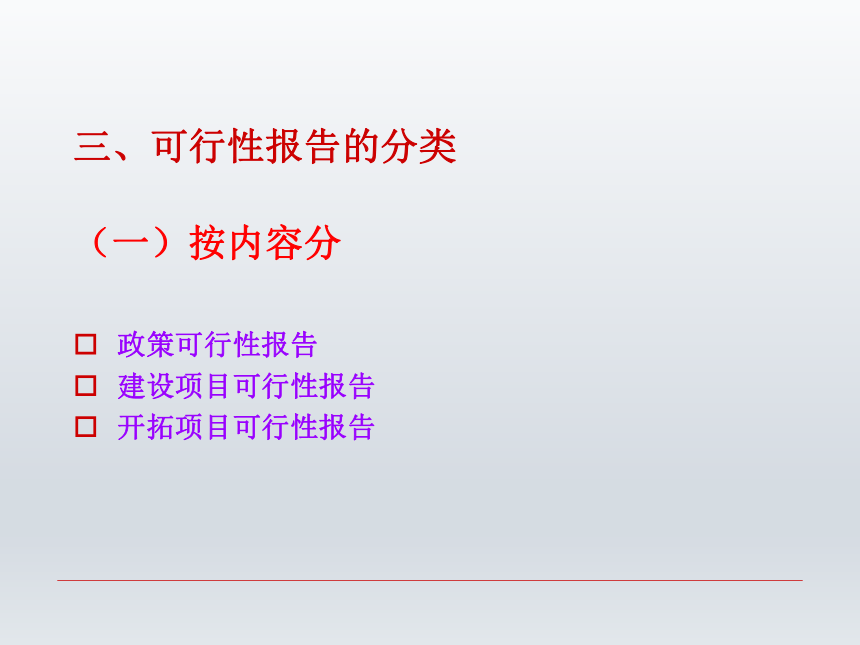 三、可行性报告的分类

（一）按内容分

□ 政策可行性报告
□ 建设项目可行性报告
□ 开拓项目可行性报告